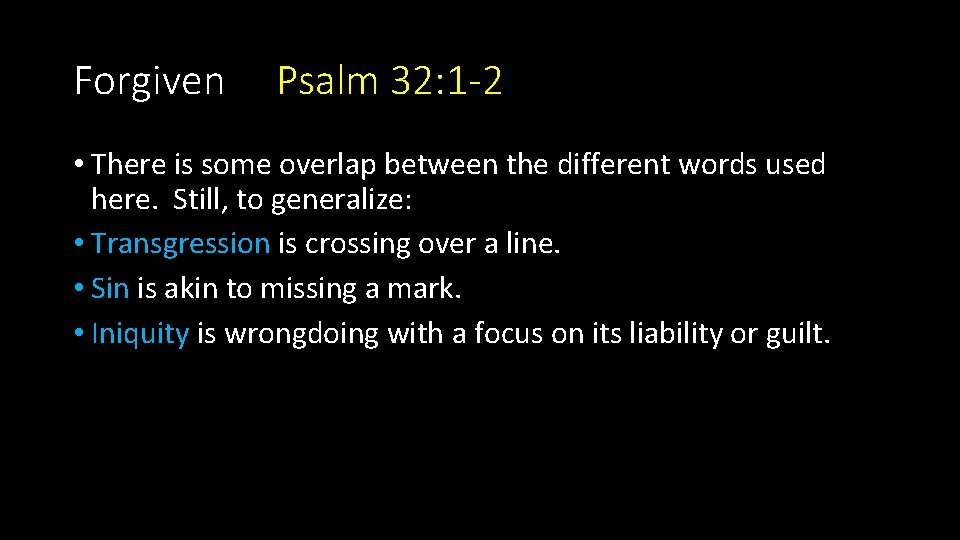 Forgiven Psalm 32:1-2

• There is some overlap between the different words used here. Still, to generalize:
• Transgression is crossing over a line.
• Sin is akin to missing a mark.
• Iniquity is wrongdoing with a focus on its liability or guilt.